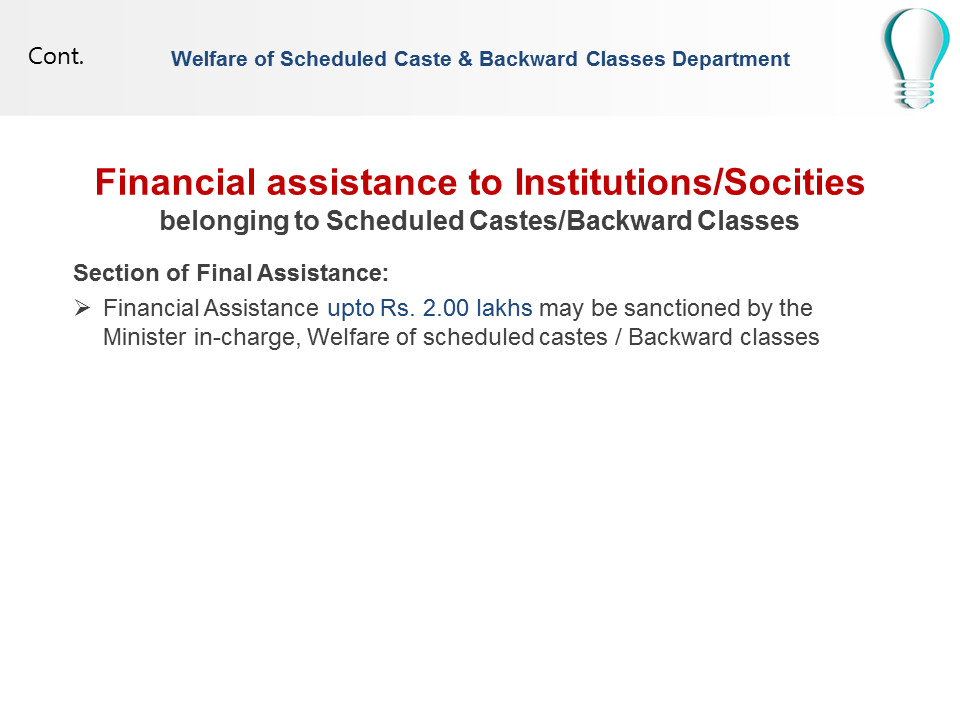 Cont.

Welfare of Scheduled Caste & Backward Classes Department

Financial assistance to Institutions/Socities
belonging to Scheduled Castes/Backward Classes

Section of Final Assistance:

➢ Financial Assistance upto Rs. 2.00 lakhs may be sanctioned by the Minister in-charge, Welfare of scheduled castes / Backward classes